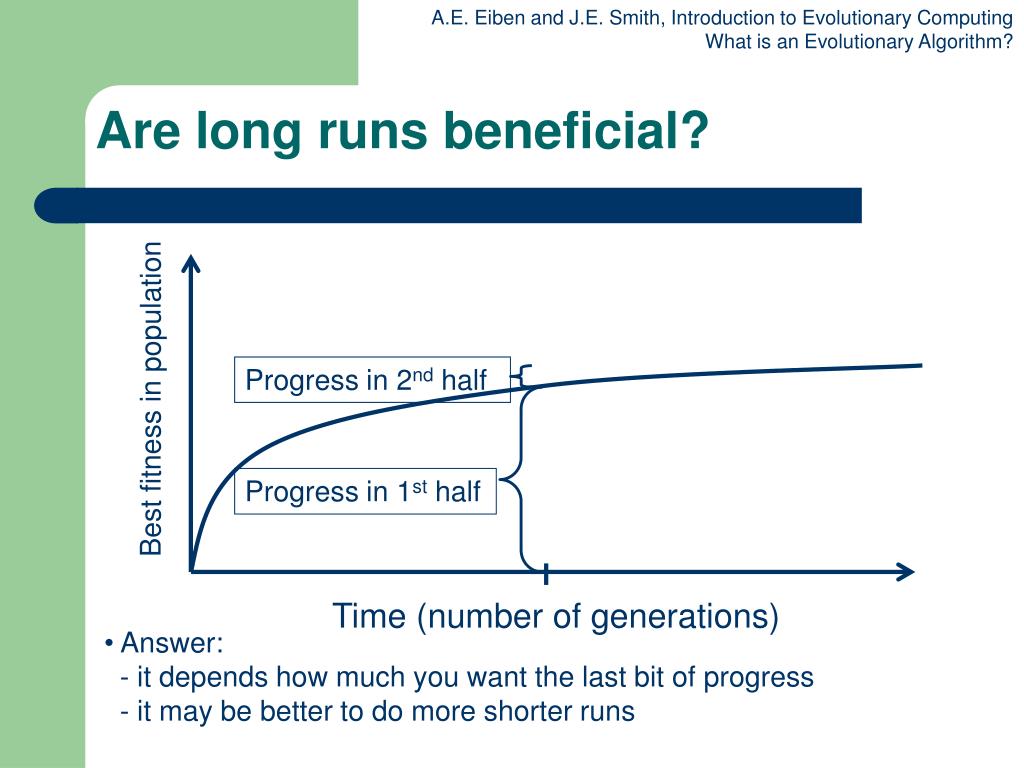 A.E. Eiben and J.E. Smith, Introduction to Evolutionary Computing
What is an Evolutionary Algorithm?

Are long runs beneficial?

Best fitness in population

Progress in 2$^{nd}$ half

Progress in 1$^{st}$ half

Time (number of generations)

• Answer:
- it depends how much you want the last bit of progress
- it may be better to do more shorter runs